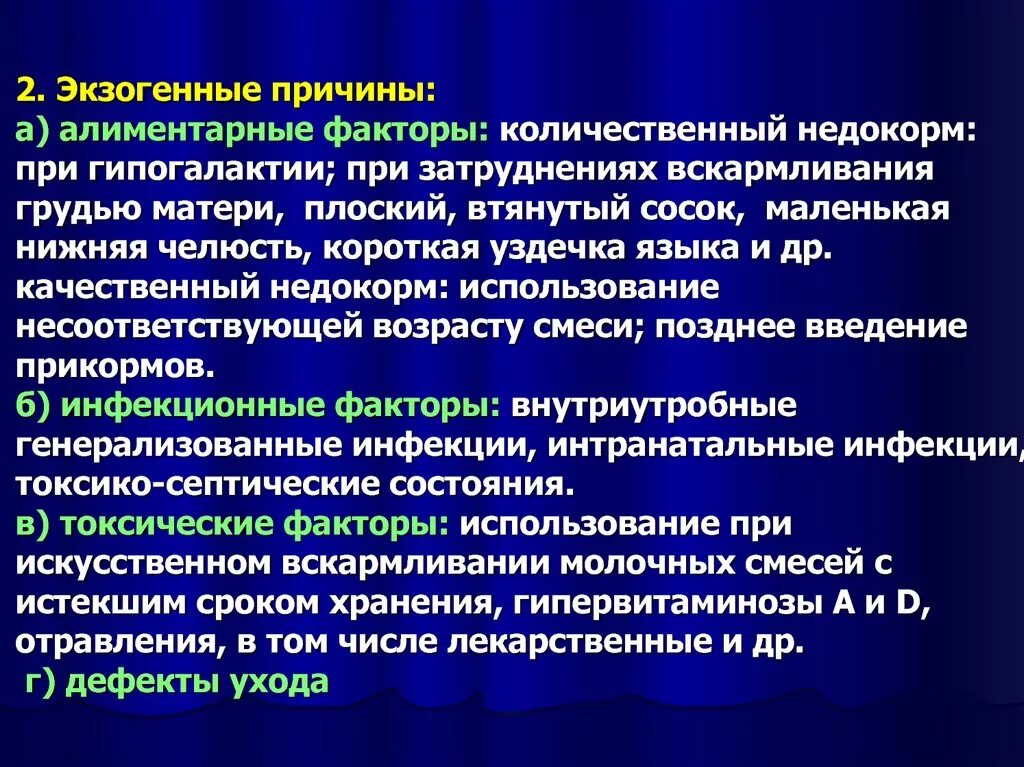 2. Экзогенные причины:
а) алиментарные факторы: количественный недокорм: при гипогалактии; при затруднениях вскармливания грудью матери, плоский, втянутый сосок, маленькая нижняя челюсть, короткая уздечка языка и др. качественный недокорм: использование несоответствующей возрасту смеси; позднее введение прикормов.
б) инфекционные факторы: внутриутробные генерализованные инфекции, интранатальные инфекции, токсико-септические состояния.
в) токсические факторы: использование при искусственном вскармливании молочных смесей с истекшим сроком хранения, гипервитаминозы А и D, отравления, в том числе лекарственные и др.
г) дефекты ухода